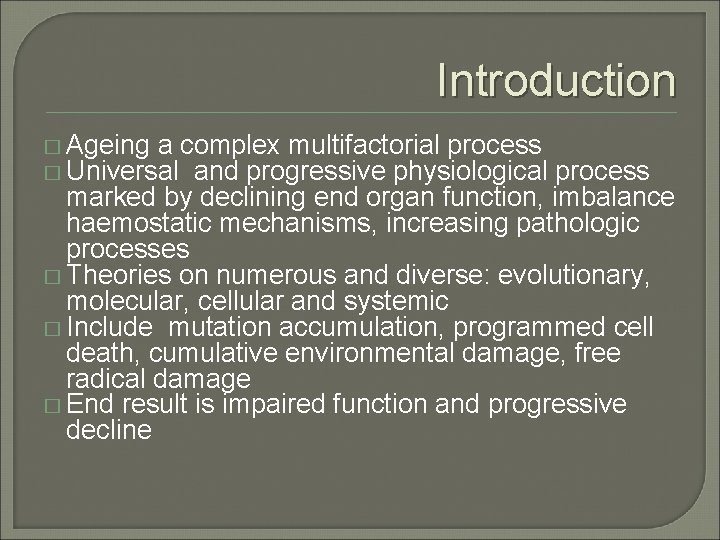 Introduction

□ Ageing a complex multifactorial process
□ Universal and progressive physiological process marked by declining end organ function, imbalance haemostatic mechanisms, increasing pathologic processes
□ Theories on numerous and diverse: evolutionary, molecular, cellular and systemic
□ Include mutation accumulation, programmed cell death, cumulative environmental damage, free radical damage
□ End result is impaired function and progressive decline